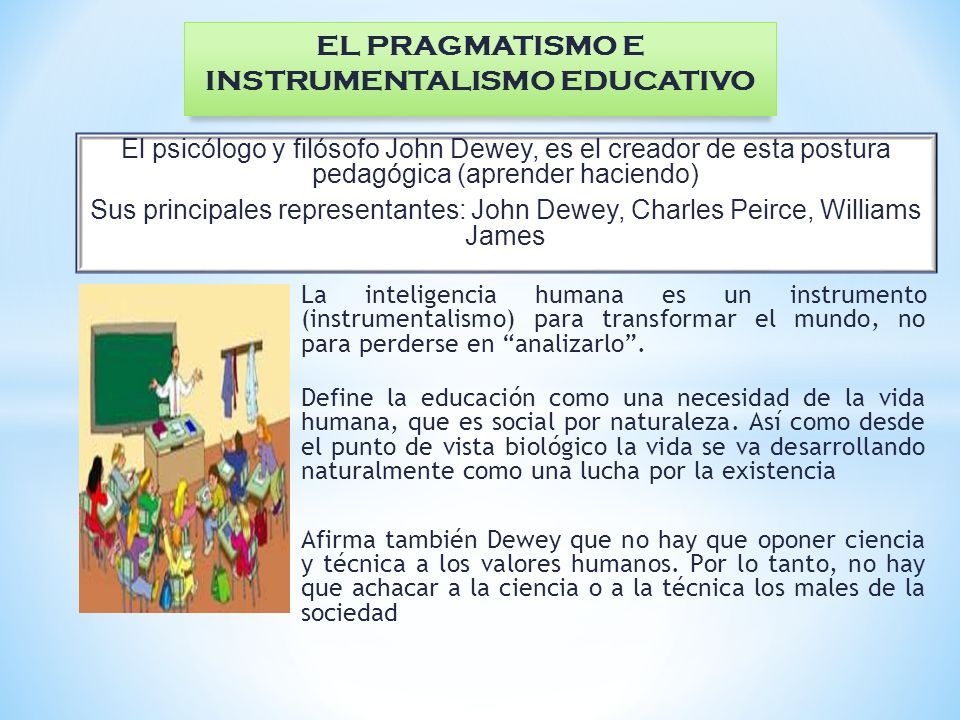 EL PRAGMATISMO E INSTRUMENTALISMO EDUCATIVO

El psicólogo y filósofo John Dewey, es el creador de esta postura pedagógica (aprender haciendo)

Sus principales representantes: John Dewey, Charles Peirce, Williams James

La inteligencia humana es un instrumento (instrumentalismo) para transformar el mundo, no para perderse en “analizarlo”.

Define la educación como una necesidad de la vida humana, que es social por naturaleza. Así como desde el punto de vista biológico la vida se va desarrollando naturalmente como una lucha por la existencia

Afirma también Dewey que no hay que oponer ciencia y técnica a los valores humanos. Por lo tanto, no hay que achacar a la ciencia o a la técnica los males de la sociedad